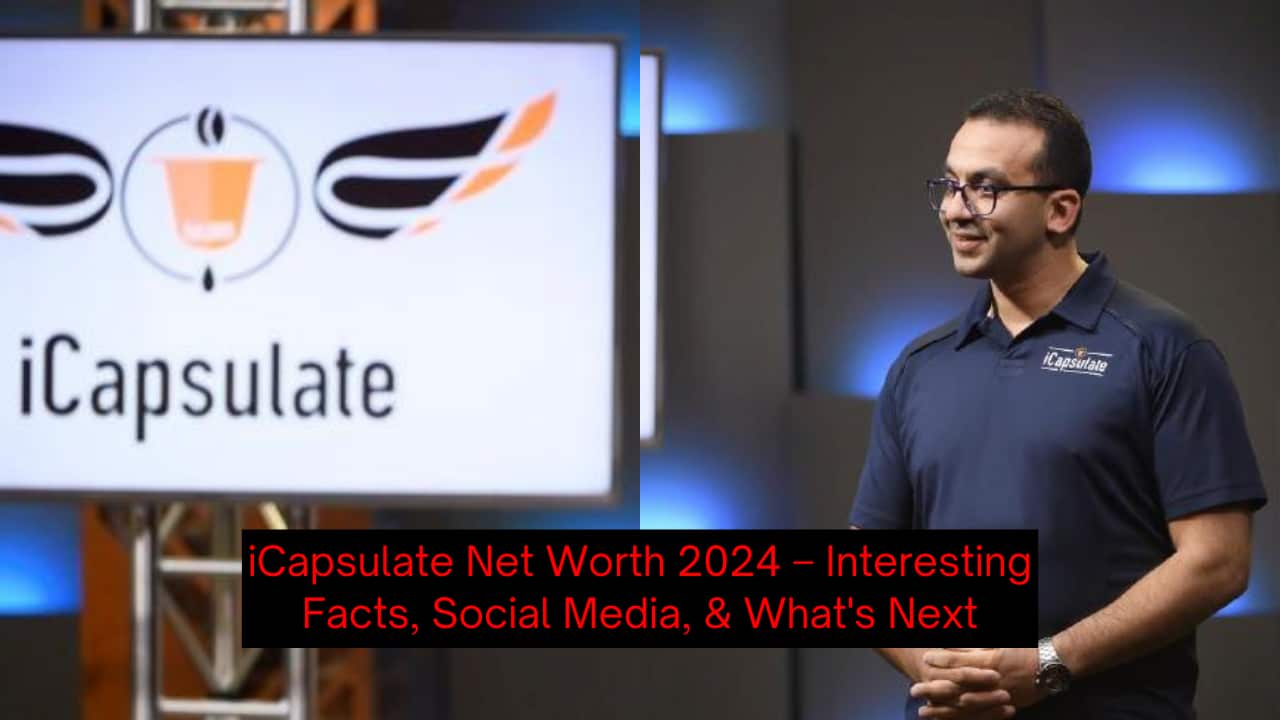 iCapsulate

iCapsulate

iCapsulate Net Worth 2024 – Interesting Facts, Social Media, & What's Next